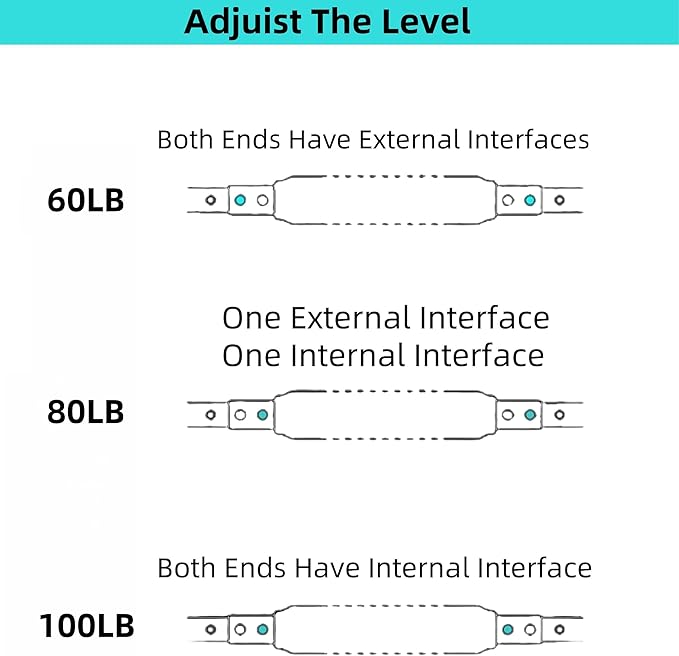 Adjuist The Level

Both Ends Have External Interfaces

60LB

One External Interface
One Internal Interface

80LB

Both Ends Have Internal Interface

100LB